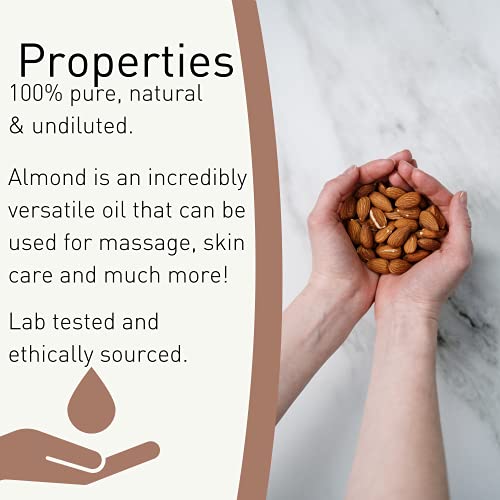 Properties

100% pure, natural & undiluted.

Almond is an incredibly versatile oil that can be used for massage, skin care and much more!

Lab tested and ethically sourced.